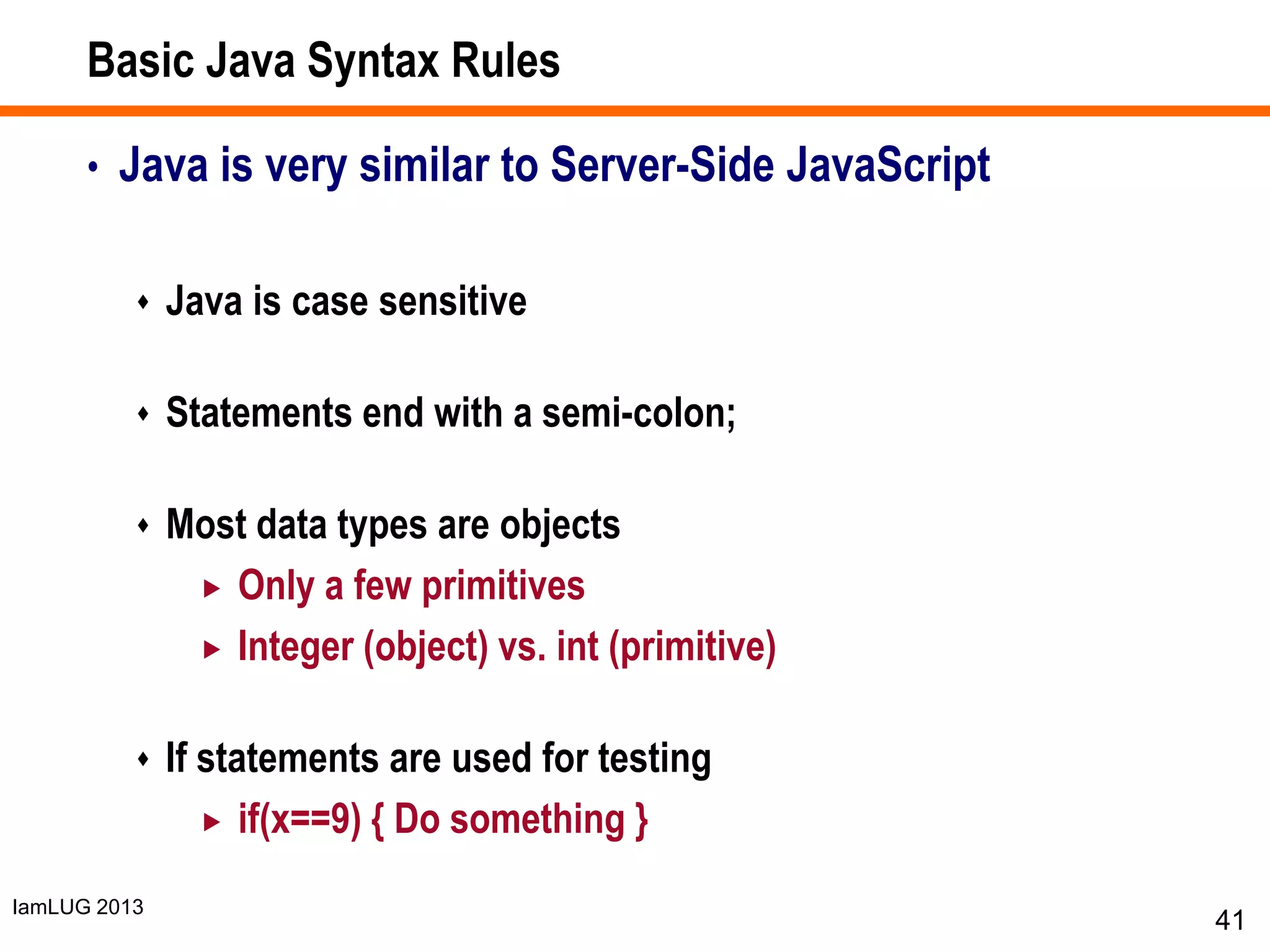 Basic Java Syntax Rules

• Java is very similar to Server-Side JavaScript

♦ Java is case sensitive

♦ Statements end with a semi-colon;

♦ Most data types are objects

▸ Only a few primitives

▸ Integer (object) vs. int (primitive)

♦ If statements are used for testing

▸ if(x==9) { Do something }

IamLUG 2013

41